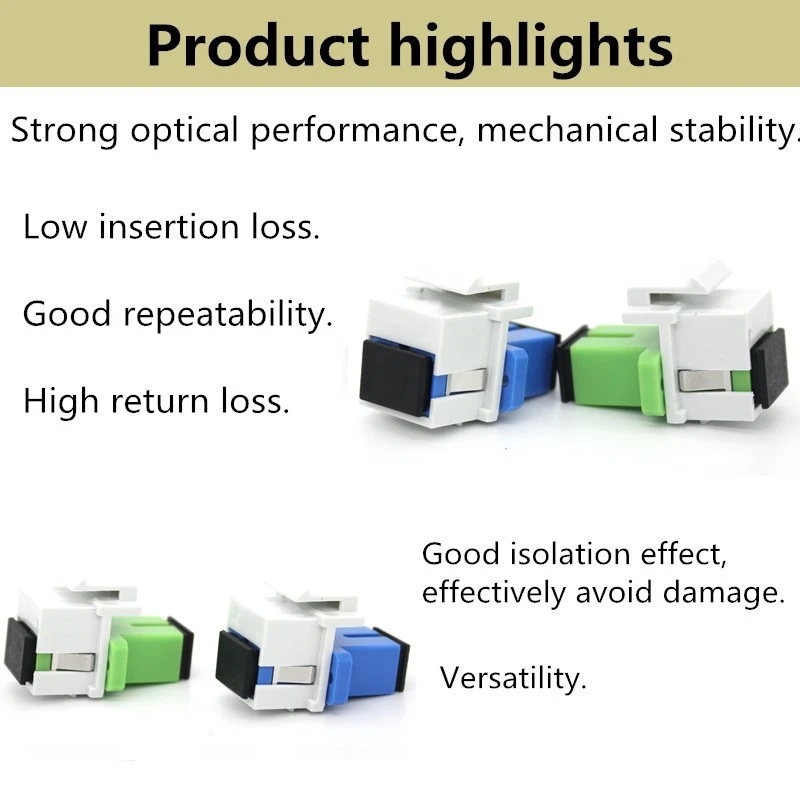 Product highlights

Strong optical performance, mechanical stability.

Low insertion loss.

Good repeatability.

High return loss.

Good isolation effect, effectively avoid damage.

Versatility.